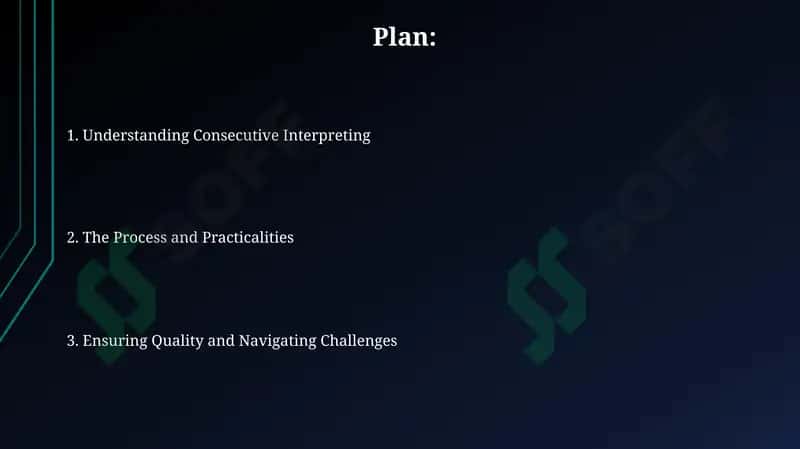 Plan:

1. Understanding Consecutive Interpreting

2. The Process and Practicalities

3. Ensuring Quality and Navigating Challenges

SOFF

SOFF